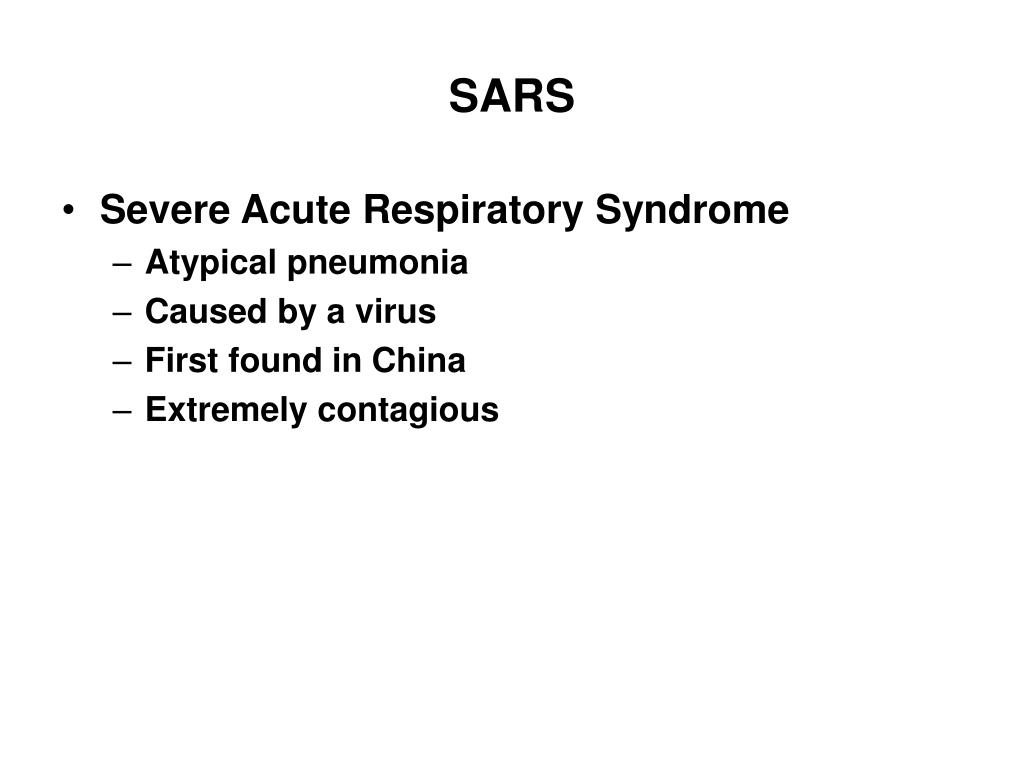 SARS

• Severe Acute Respiratory Syndrome
  – Atypical pneumonia
  – Caused by a virus
  – First found in China
  – Extremely contagious